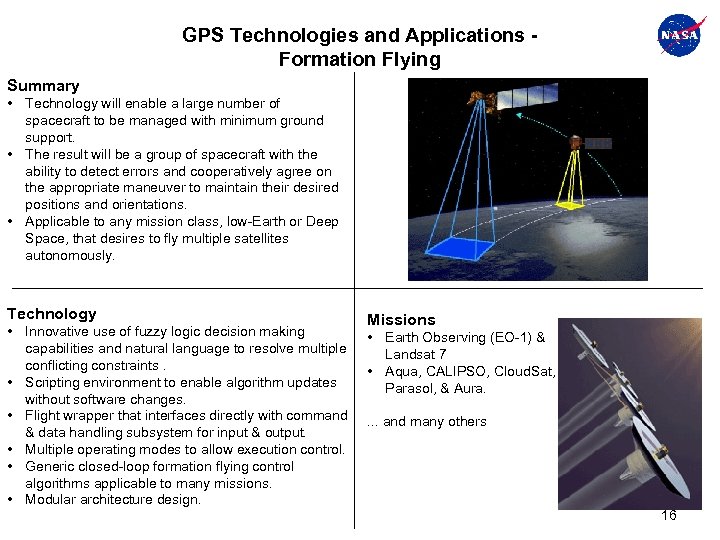 GPS Technologies and Applications - Formation Flying

NASA

Summary
• Technology will enable a large number of spacecraft to be managed with minimum ground support.
• The result will be a group of spacecraft with the ability to detect errors and cooperatively agree on the appropriate maneuver to maintain their desired positions and orientations.
• Applicable to any mission class, low-Earth or Deep Space, that desires to fly multiple satellites autonomously.

Technology
• Innovative use of fuzzy logic decision making capabilities and natural language to resolve multiple conflicting constraints .
• Scripting environment to enable algorithm updates without software changes.
• Flight wrapper that interfaces directly with command & data handling subsystem for input & output.
• Multiple operating modes to allow execution control.
• Generic closed-loop formation flying control algorithms applicable to many missions.
• Modular architecture design.

Missions
• Earth Observing (EO-1) & Landsat 7
• Aqua, CALIPSO, CloudSat, Parasol, & Aura.

... and many others

16